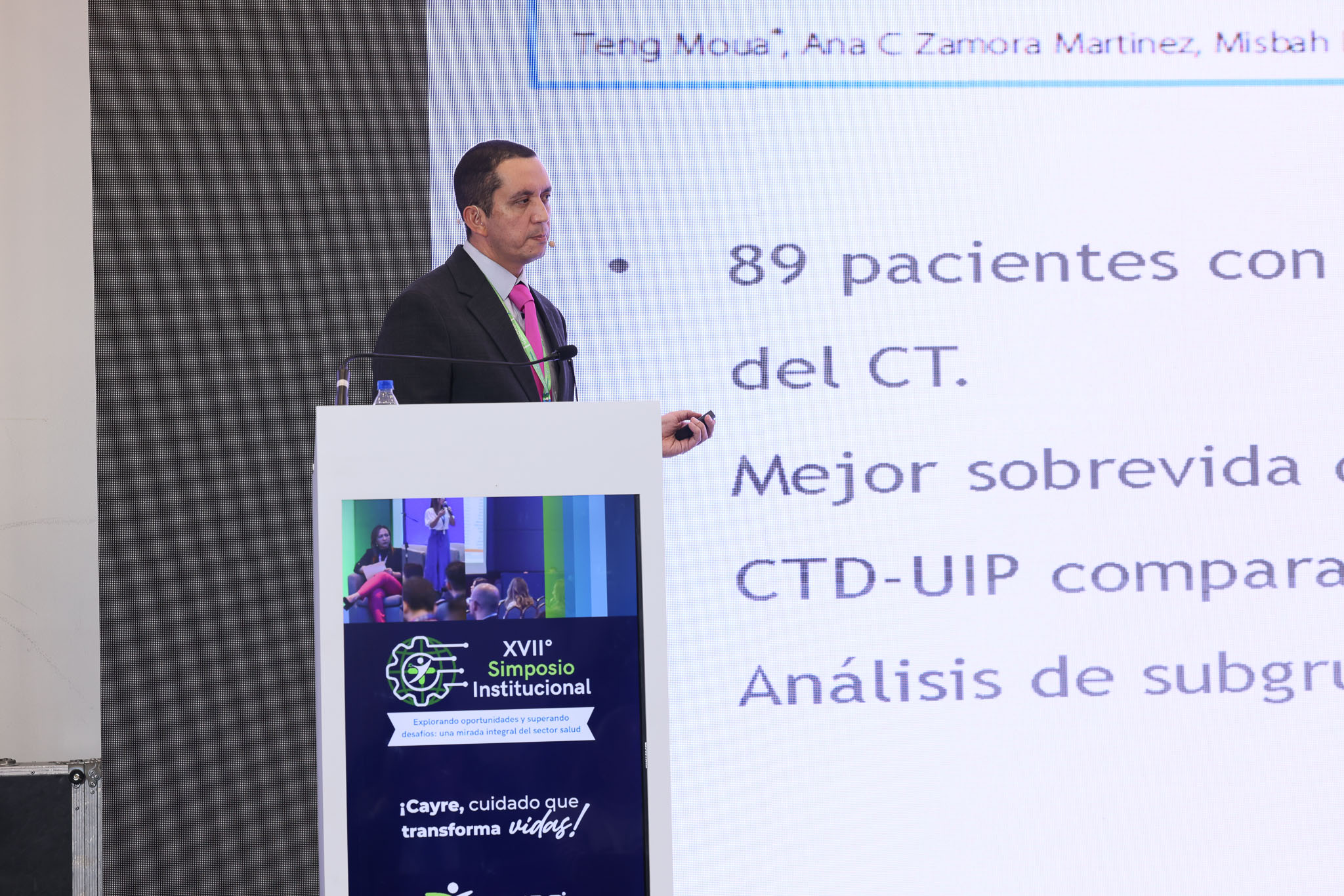 Teng Moua*, Ana C Zamora Martinez, Misbah

• 89 pacientes con

del CT.

Mejor sobrevida

CTD-UIP compara

Análisis de subgru

XVII°
Simposio
Institucional

Explorando oportunidades y superando desafíos: una mirada integral del sector salud

¡Cayre, cuidado que transforma vidas!